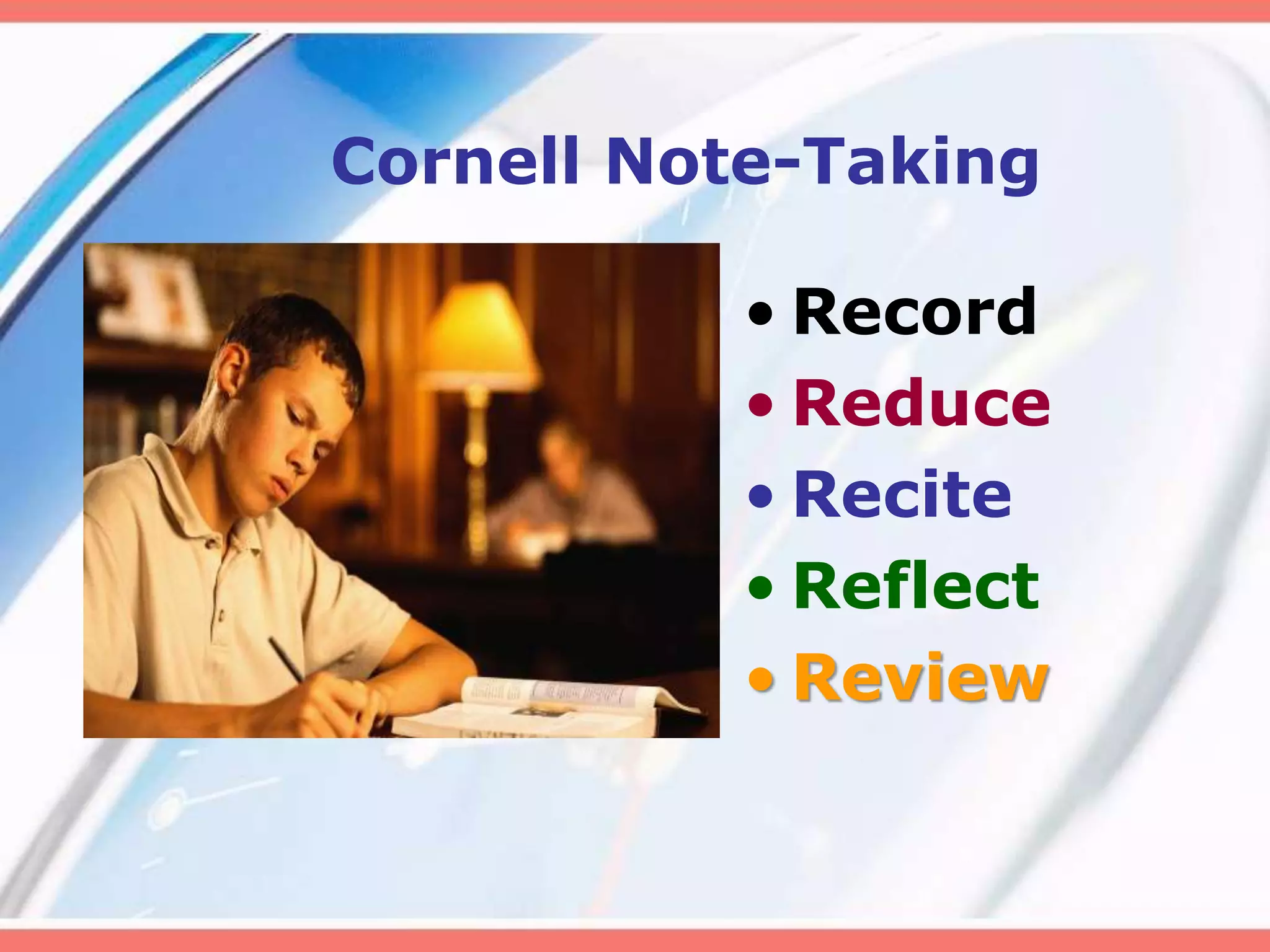 Cornell Note-Taking

• Record
• Reduce
• Recite
• Reflect
• Review